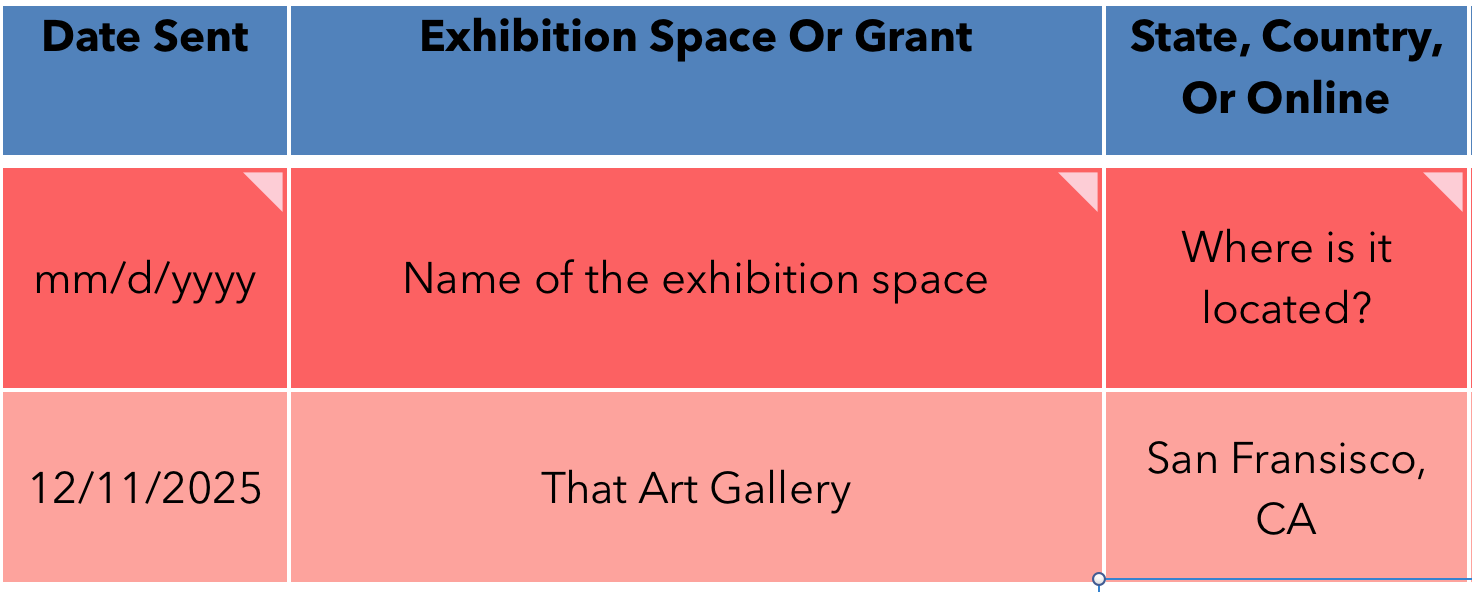 | Date Sent | Exhibition Space Or Grant | State, Country, Or Online |
|---|---|---|
| mm/d/yyyy | Name of the exhibition space | Where is it located? |
| 12/11/2025 | That Art Gallery | San Fransisco, CA |